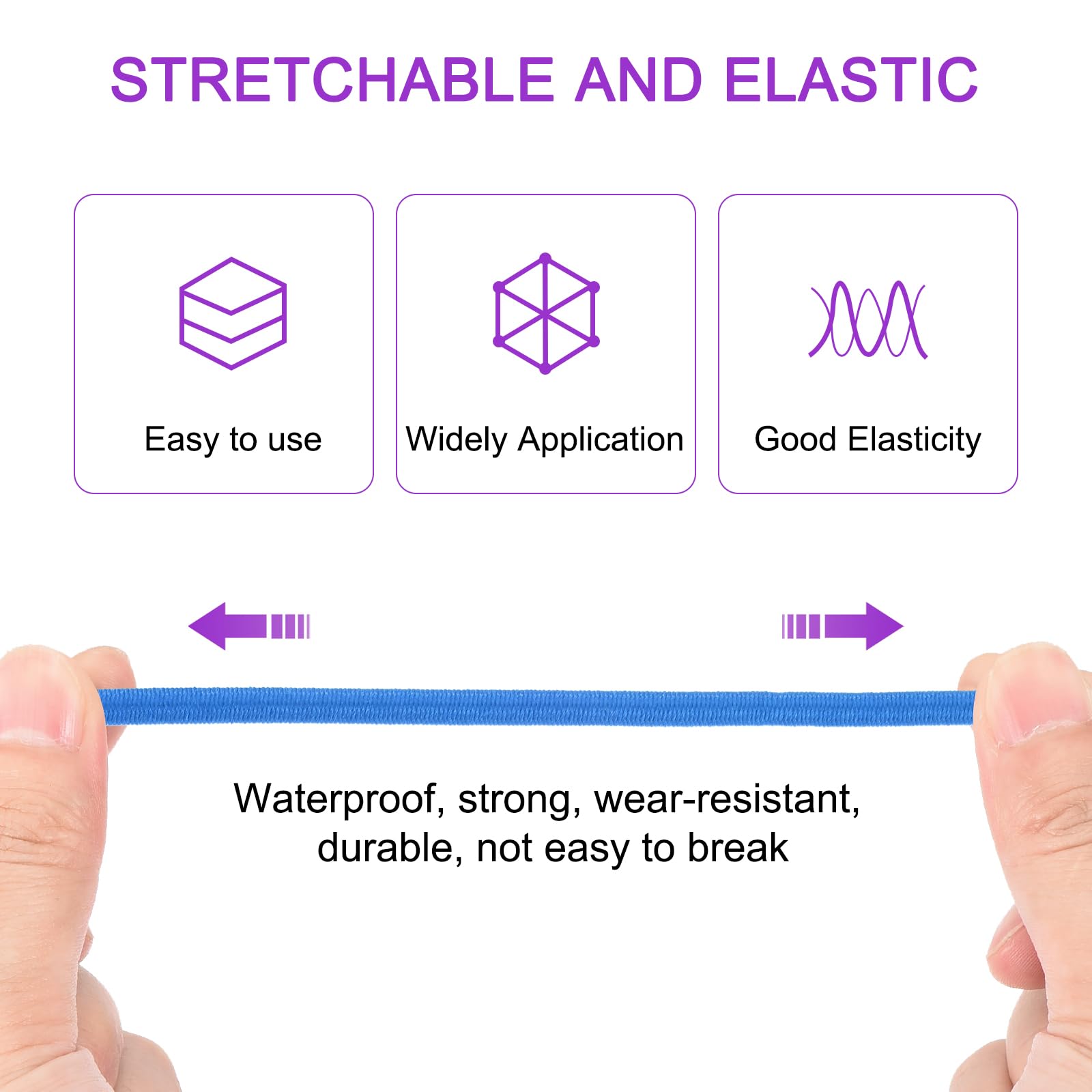 STRETCHABLE AND ELASTIC

Easy to use

Widely Application

Good Elasticity

Waterproof, strong, wear-resistant, durable, not easy to break